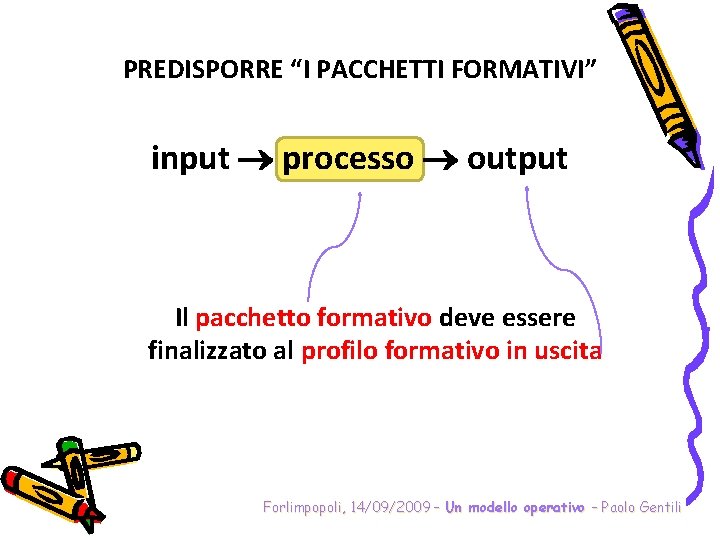 PREDISPORRE “I PACCHETTI FORMATIVI”

input → processo → output

Il pacchetto formativo deve essere finalizzato al profilo formativo in uscita

Forlimpopoli, 14/09/2009 – Un modello operativo – Paolo Gentili